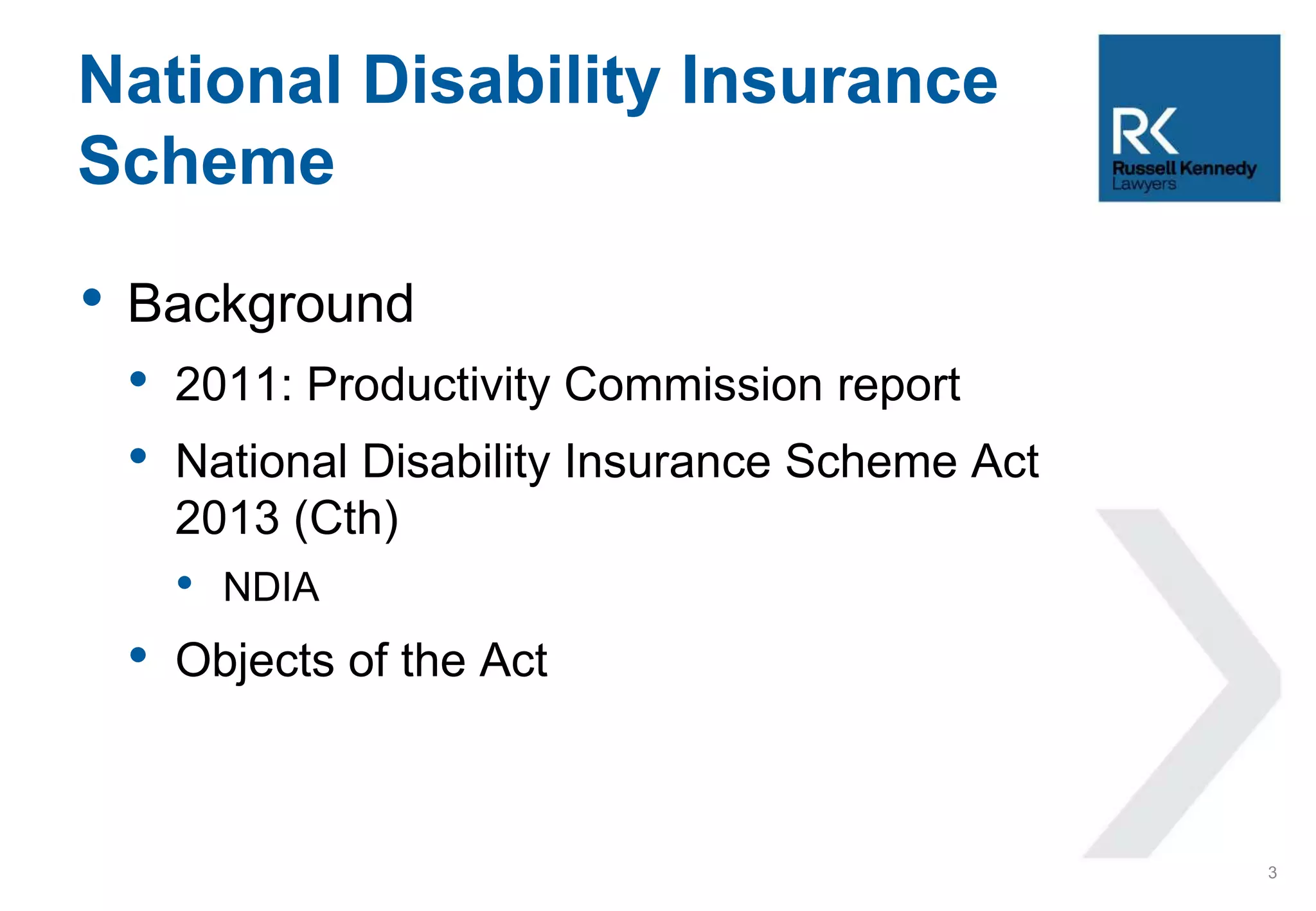 National Disability Insurance Scheme

RK
Russell Kennedy
Lawyers

• Background
  • 2011: Productivity Commission report
  • National Disability Insurance Scheme Act 2013 (Cth)
    • NDIA
  • Objects of the Act

3